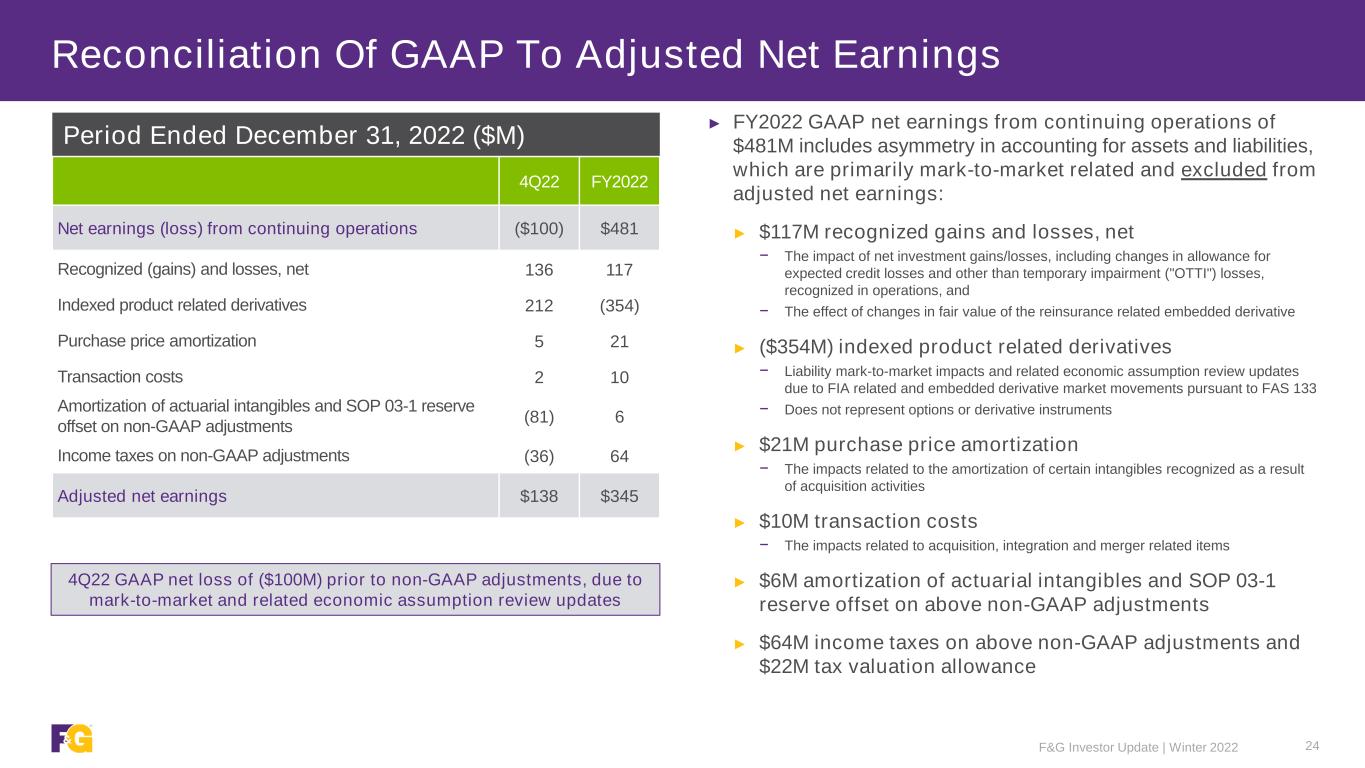 Reconciliation Of GAAP To Adjusted Net Earnings

Period Ended December 31, 2022 ($M)

| | 4Q22 | FY2022 |
|---|---|---|
| Net earnings (loss) from continuing operations | ($100) | $481 |
| Recognized (gains) and losses, net | 136 | 117 |
| Indexed product related derivatives | 212 | (354) |
| Purchase price amortization | 5 | 21 |
| Transaction costs | 2 | 10 |
| Amortization of actuarial intangibles and SOP 03-1 reserve offset on non-GAAP adjustments | (81) | 6 |
| Income taxes on non-GAAP adjustments | (36) | 64 |
| Adjusted net earnings | $138 | $345 |

4Q22 GAAP net loss of ($100M) prior to non-GAAP adjustments, due to mark-to-market and related economic assumption review updates

► FY2022 GAAP net earnings from continuing operations of $481M includes asymmetry in accounting for assets and liabilities, which are primarily mark-to-market related and excluded from adjusted net earnings:

► $117M recognized gains and losses, net
− The impact of net investment gains/losses, including changes in allowance for expected credit losses and other than temporary impairment ("OTTI") losses, recognized in operations, and
− The effect of changes in fair value of the reinsurance related embedded derivative

► ($354M) indexed product related derivatives
− Liability mark-to-market impacts and related economic assumption review updates due to FIA related and embedded derivative market movements pursuant to FAS 133
− Does not represent options or derivative instruments

► $21M purchase price amortization
− The impacts related to the amortization of certain intangibles recognized as a result of acquisition activities

► $10M transaction costs
− The impacts related to acquisition, integration and merger related items

► $6M amortization of actuarial intangibles and SOP 03-1 reserve offset on above non-GAAP adjustments

► $64M income taxes on above non-GAAP adjustments and $22M tax valuation allowance

F&G

F&G Investor Update | Winter 2022 24